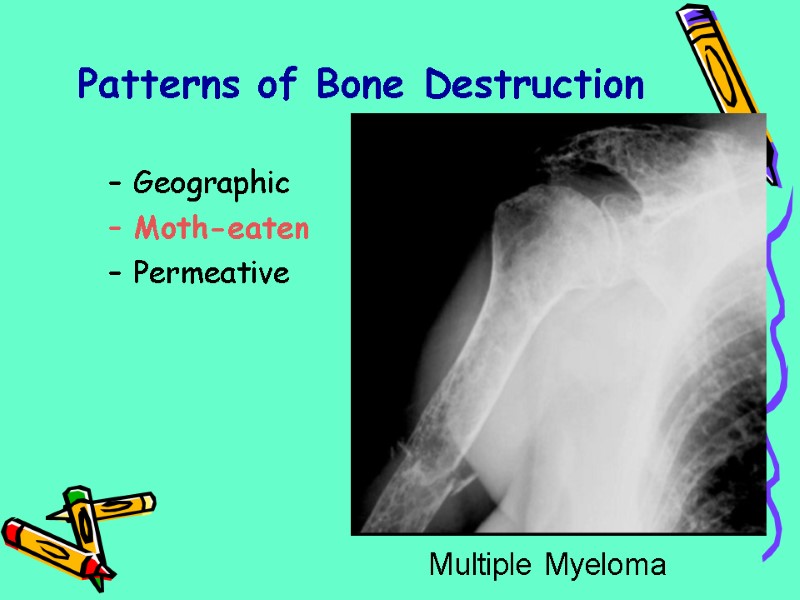 Patterns of Bone Destruction

– Geographic
– Moth-eaten
– Permeative

Multiple Myeloma